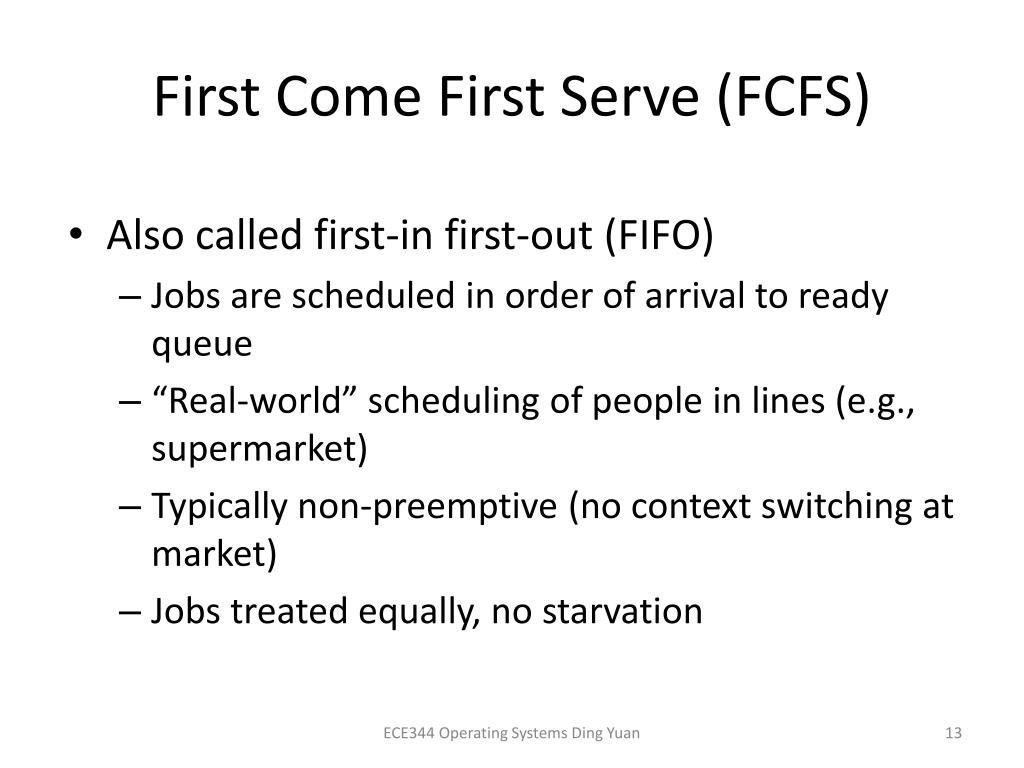 First Come First Serve (FCFS)

• Also called first-in first-out (FIFO)
– Jobs are scheduled in order of arrival to ready queue
– “Real-world” scheduling of people in lines (e.g., supermarket)
– Typically non-preemptive (no context switching at market)
– Jobs treated equally, no starvation

ECE344 Operating Systems Ding Yuan

13